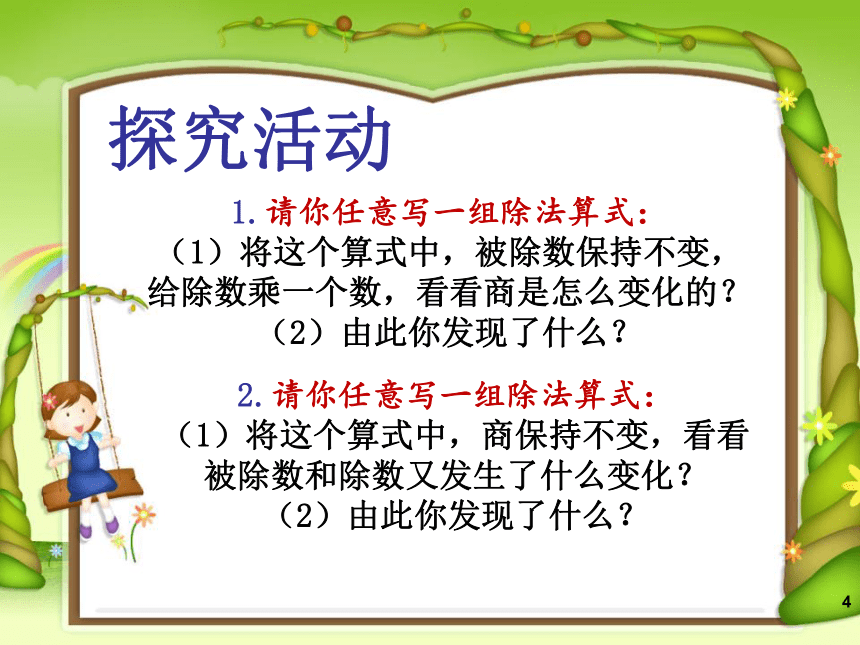 探究活动

1.请你任意写一组除法算式：
（1）将这个算式中，被除数保持不变，给除数乘一个数，看看商是怎么变化的？
（2）由此你发现了什么？

2.请你任意写一组除法算式：
（1）将这个算式中，商保持不变，看看被除数和除数又发生了什么变化？
（2）由此你发现了什么？

4